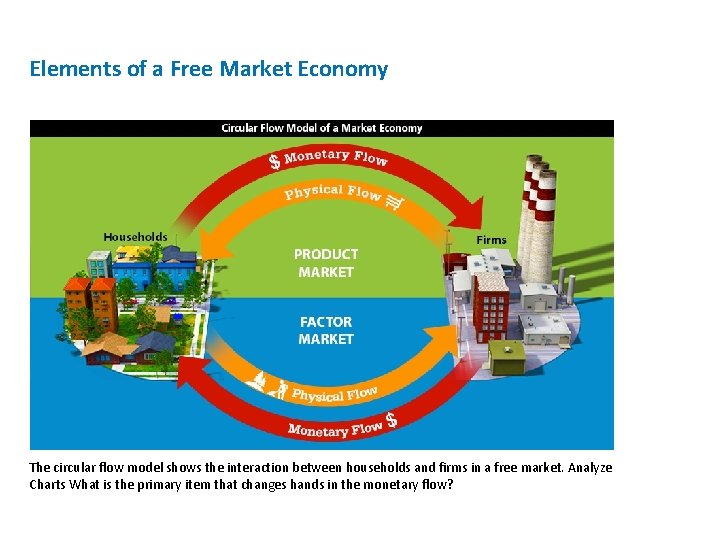 Elements of a Free Market Economy

Circular Flow Model of a Market Economy

$ Monetary Flow

Physical Flow

Households

Firms

PRODUCT MARKET

FACTOR MARKET

Physical Flow

Monetary Flow $

The circular flow model shows the interaction between households and firms in a free market. Analyze Charts What is the primary item that changes hands in the monetary flow?